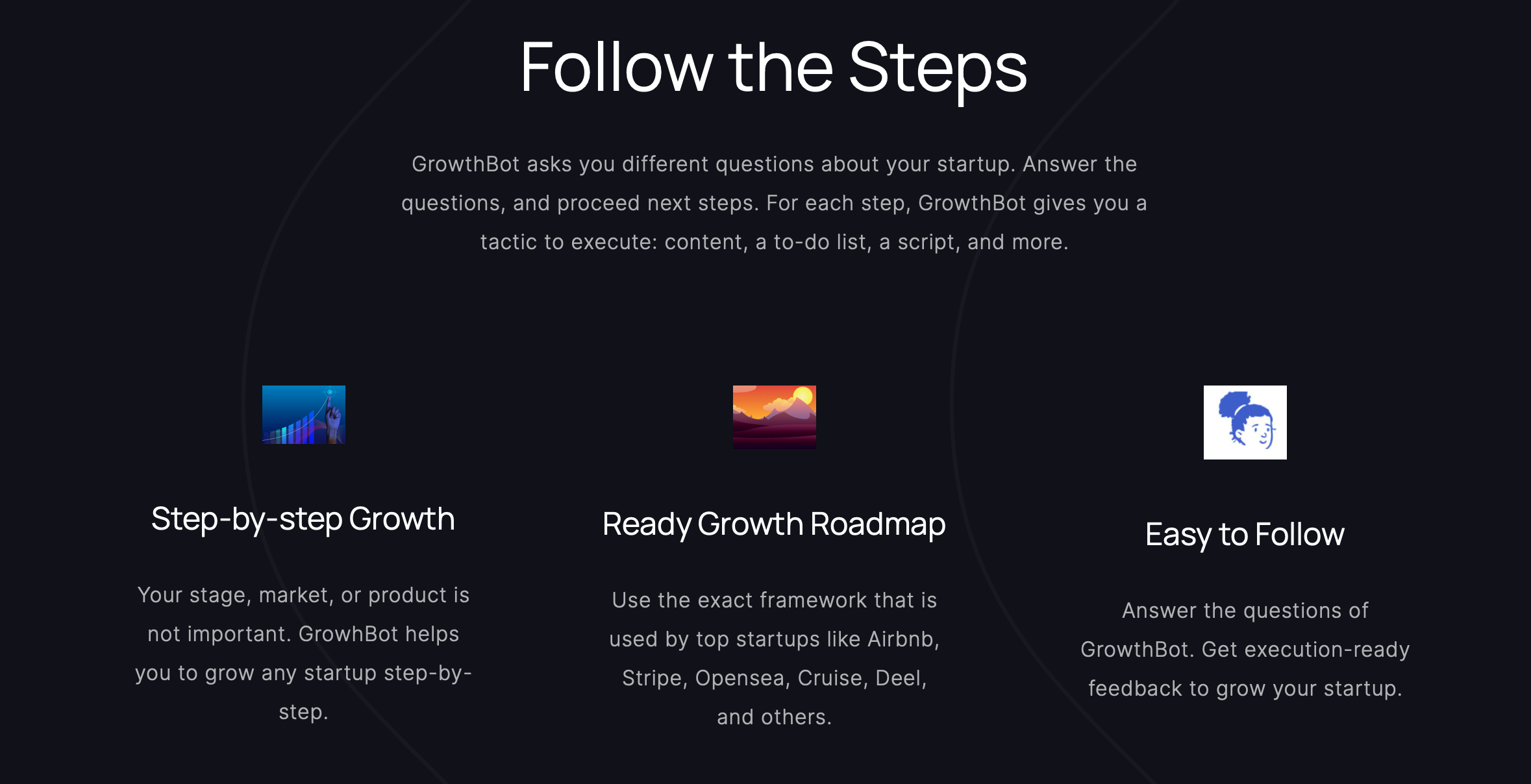 Follow the Steps

GrowthBot asks you different questions about your startup. Answer the questions, and proceed next steps. For each step, GrowthBot gives you a tactic to execute: content, a to-do list, a script, and more.

Step-by-step Growth

Your stage, market, or product is not important. GrowhBot helps you to grow any startup step-by-step.

Ready Growth Roadmap

Use the exact framework that is used by top startups like Airbnb, Stripe, Opensea, Cruise, Deel, and others.

Easy to Follow

Answer the questions of GrowthBot. Get execution-ready feedback to grow your startup.